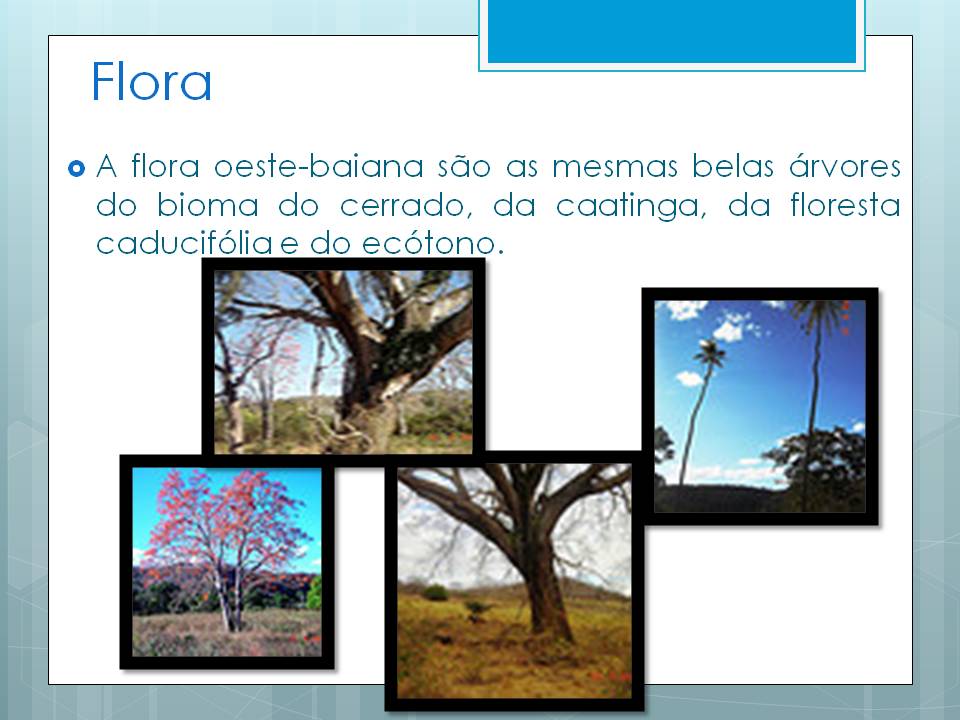 Flora

A flora oeste-baiana são as mesmas belas árvores do bioma do cerrado, da caatinga, da floresta caducifólia e do ecótono.